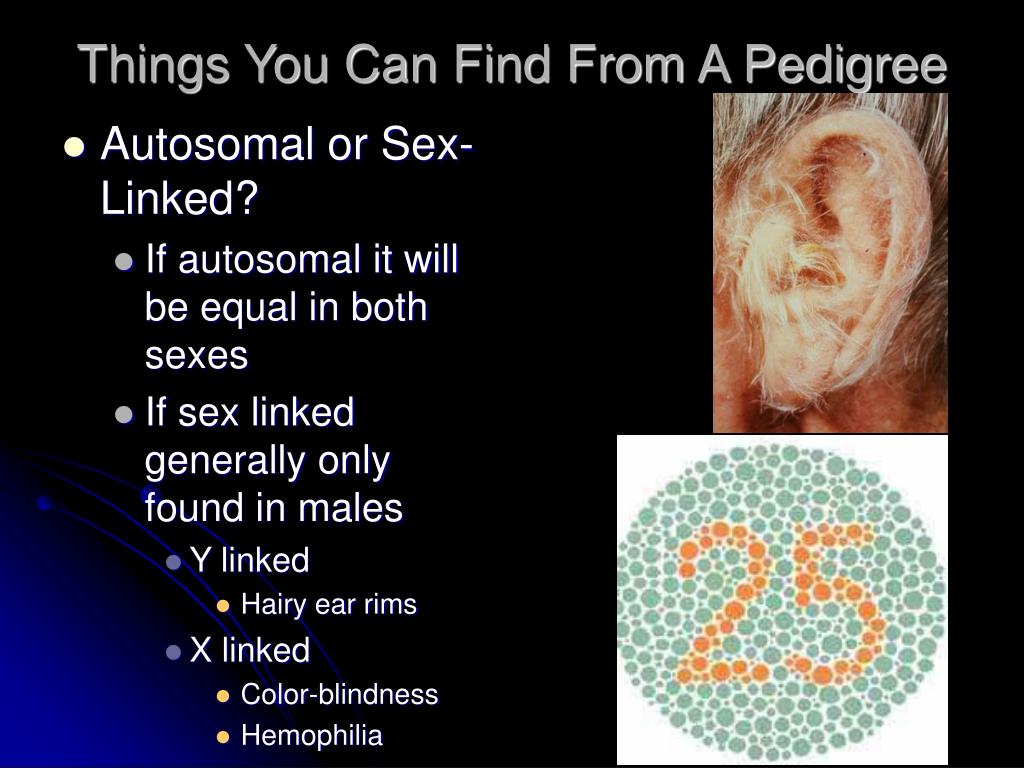 Things You Can Find From A Pedigree

- Autosomal or Sex-Linked?
  - If autosomal it will be equal in both sexes
  - If sex linked generally only found in males
    - Y linked
      - Hairy ear rims
    - X linked
      - Color-blindness
      - Hemophilia

25